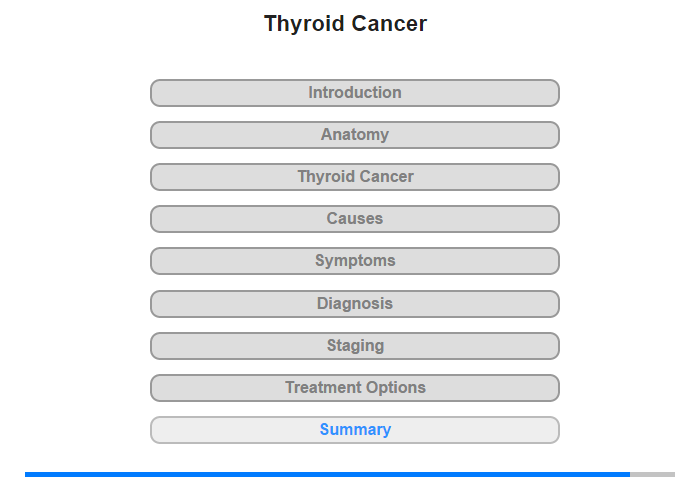 Thyroid Cancer

Introduction

Anatomy

Thyroid Cancer

Causes

Symptoms

Diagnosis

Staging

Treatment Options

Summary